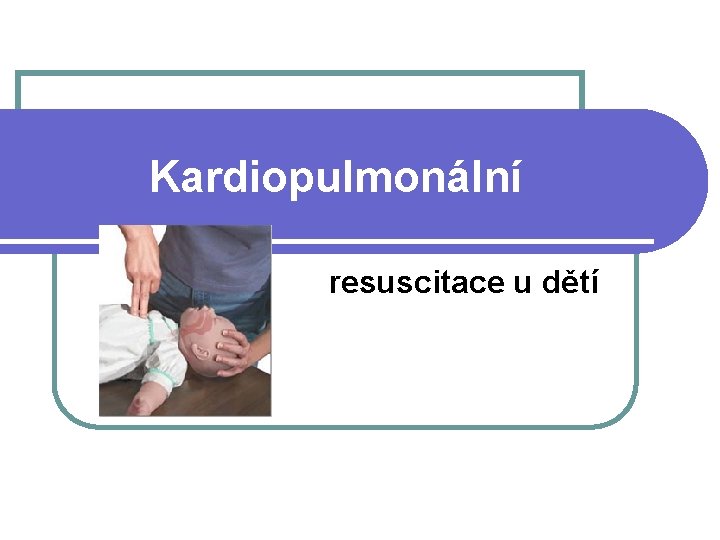 Kardiopulmonální

resuscitace u dětí